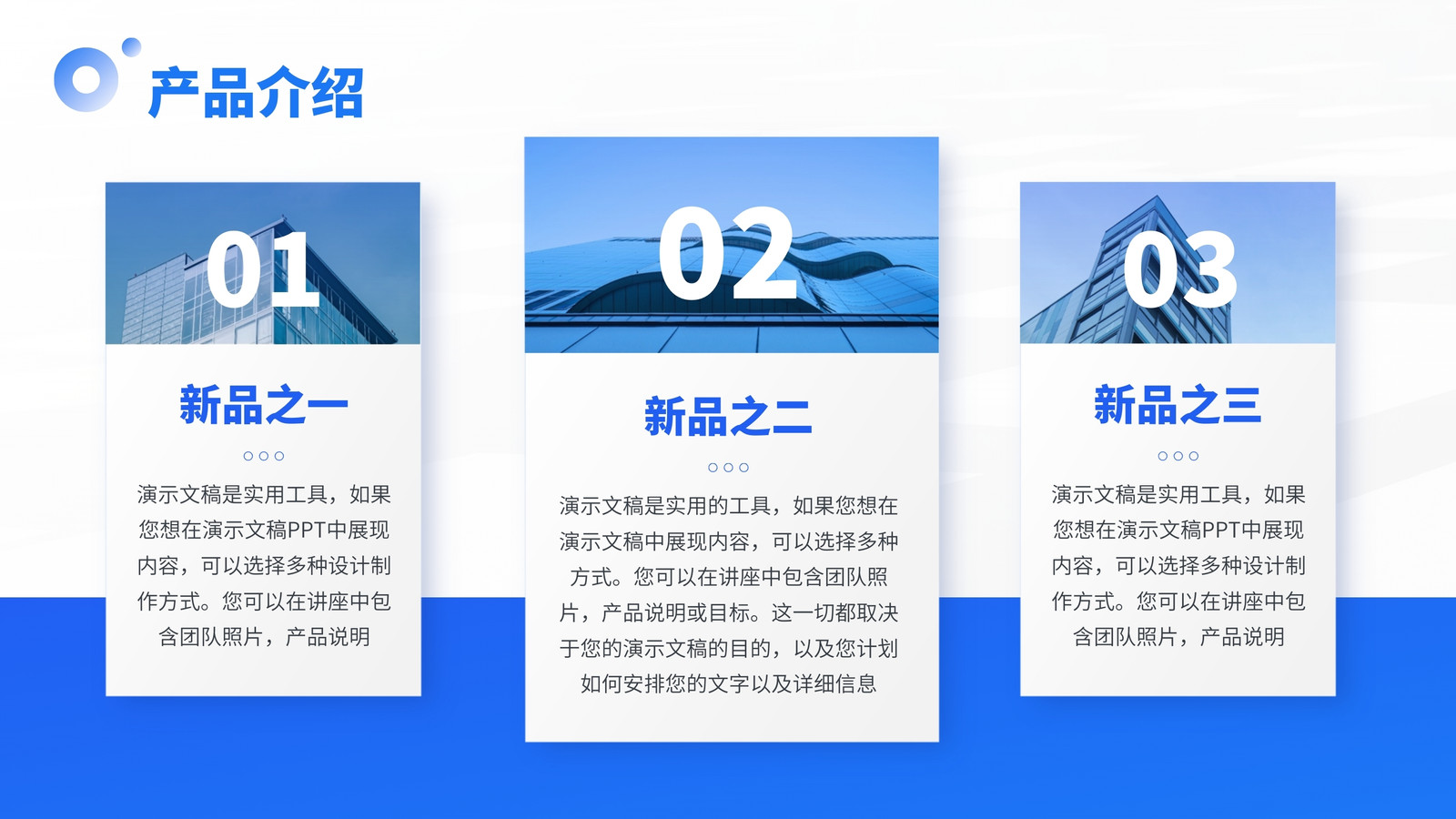 产品介绍

01

新品之一

演示文稿是实用工具，如果您想在演示文稿PPT中展现内容，可以选择多种设计制作方式。您可以在讲座中包含团队照片，产品说明

02

新品之二

演示文稿是实用的工具，如果您想在演示文稿中展现内容，可以选择多种方式。您可以在讲座中包含团队照片，产品说明或目标。这一切都取决于您的演示文稿的目的，以及您计划如何安排您的文字以及详细信息

03

新品之三

演示文稿是实用工具，如果您想在演示文稿PPT中展现内容，可以选择多种设计制作方式。您可以在讲座中包含团队照片，产品说明